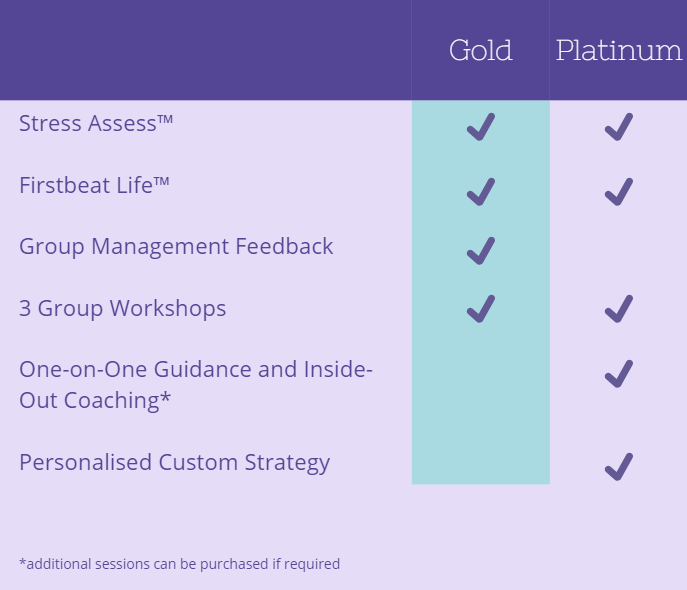 | | Gold | Platinum |
|---|---|---|
| Stress Assess™ | ✓ | ✓ |
| Firstbeat Life™ | ✓ | ✓ |
| Group Management Feedback | ✓ | |
| 3 Group Workshops | ✓ | ✓ |
| One-on-One Guidance and Inside-Out Coaching* | | ✓ |
| Personalised Custom Strategy | | ✓ |

*additional sessions can be purchased if required